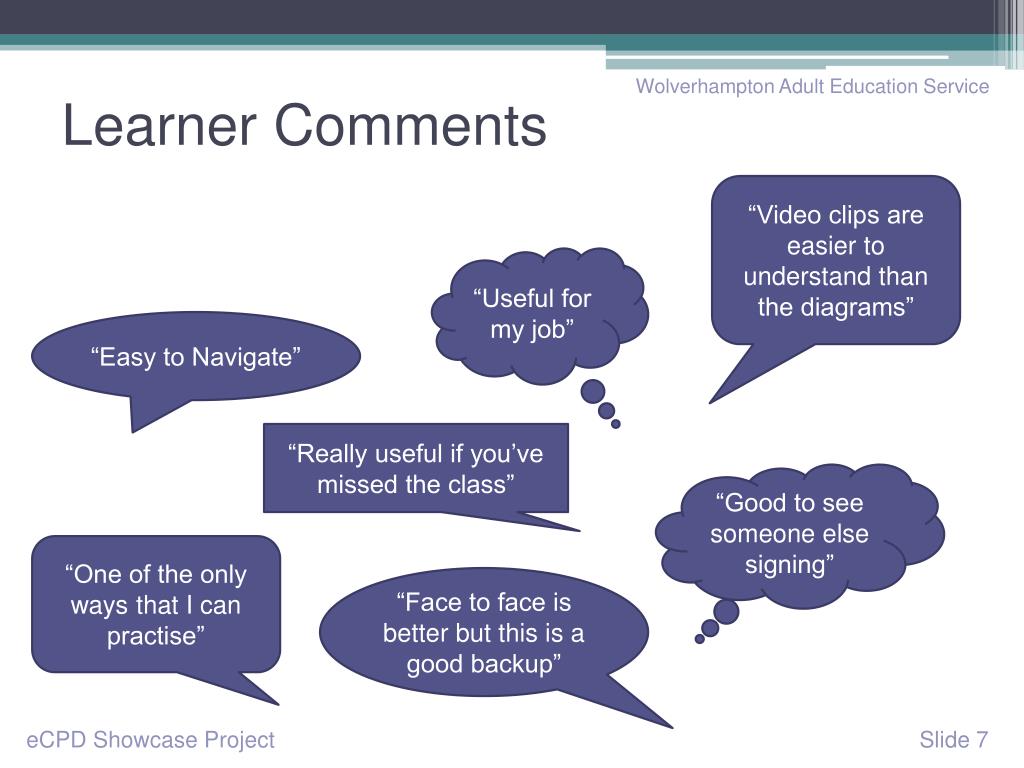 Wolverhampton Adult Education Service

Learner Comments

“Video clips are easier to understand than the diagrams”

“Useful for my job”

“Easy to Navigate”

“Really useful if you’ve missed the class”

“Good to see someone else signing”

“One of the only ways that I can practise”

“Face to face is better but this is a good backup”

eCPD Showcase Project

Slide 7